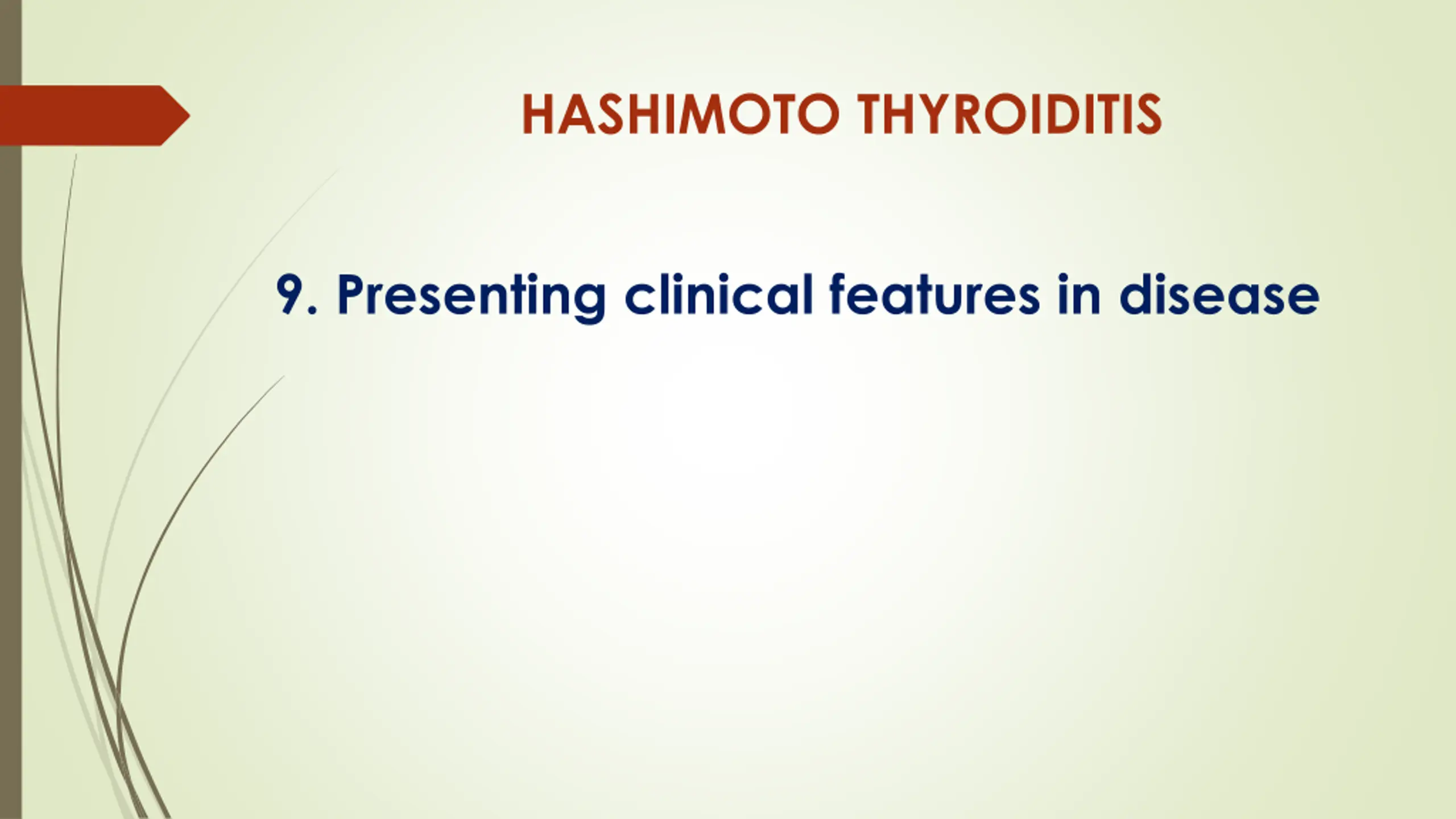 HASHIMOTO THYROIDITIS

9. Presenting clinical features in disease